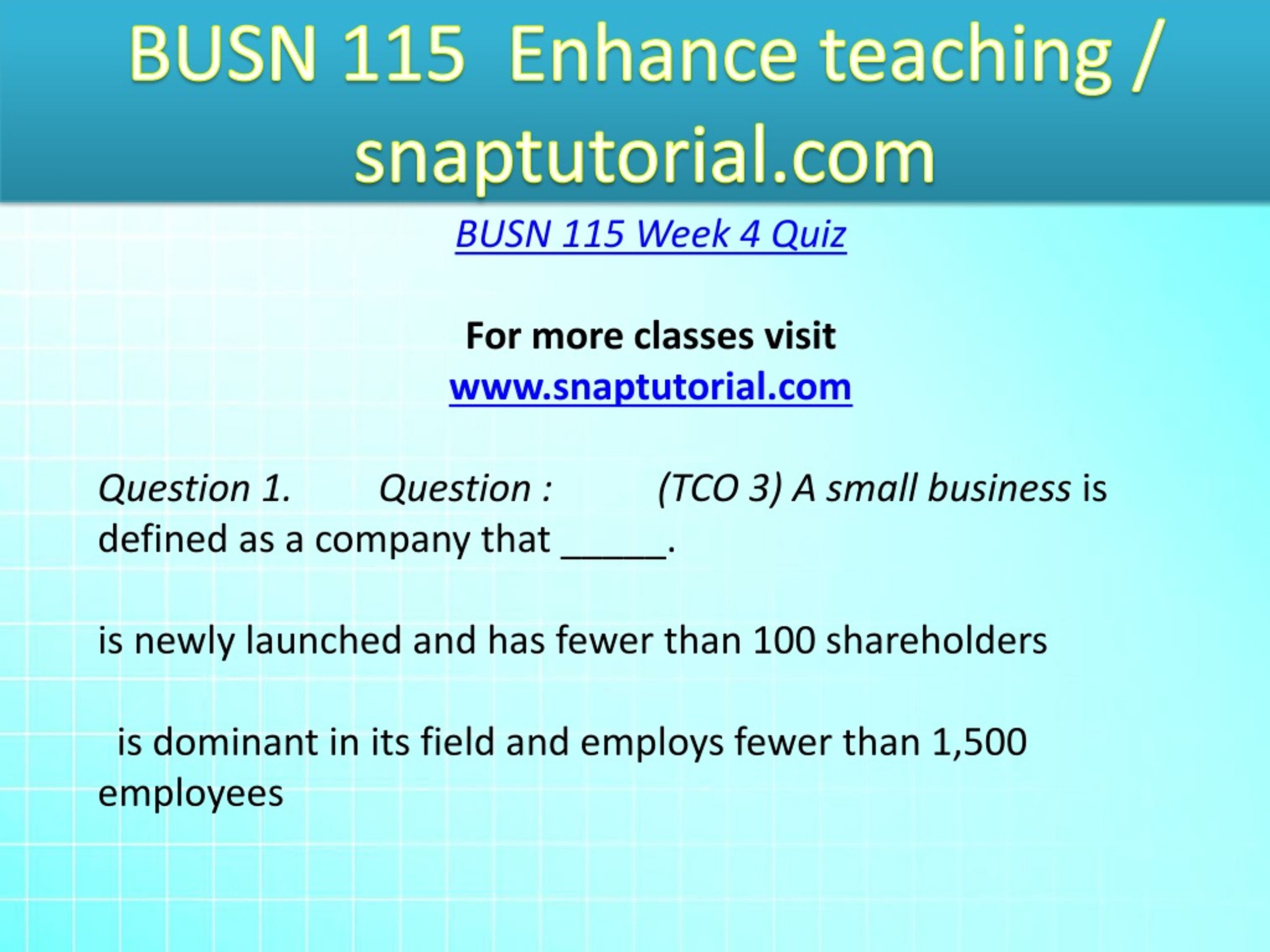 BUSN 115 Enhance teaching / snaptutorial.com

BUSN 115 Week 4 Quiz

For more classes visit
www.snaptutorial.com

Question 1. Question : (TCO 3) A small business is defined as a company that _____.

is newly launched and has fewer than 100 shareholders

is dominant in its field and employs fewer than 1,500 employees